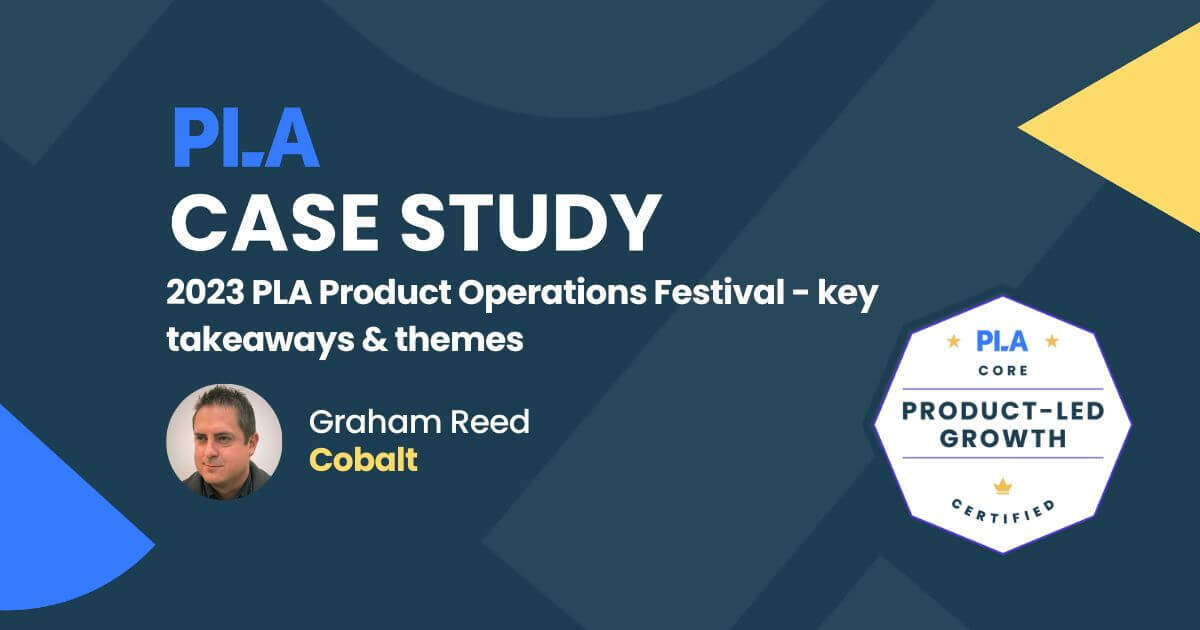 PLA
CASE STUDY
2023 PLA Product Operations Festival - key takeaways & themes

Graham Reed
Cobalt

PLA
CORE
PRODUCT-LED GROWTH
CERTIFIED